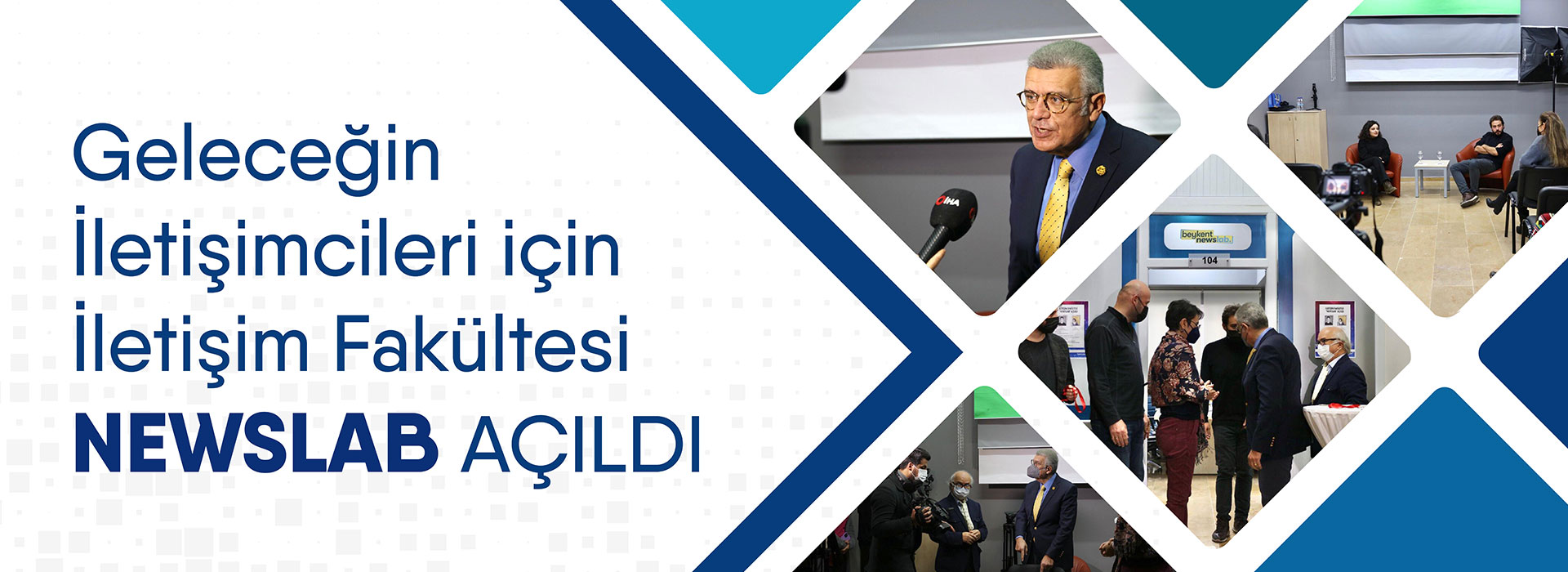 Geleceğin İletişimcileri için İletişim Fakültesi NEWSLAB AÇILDI

İHA

beykent newslab

104